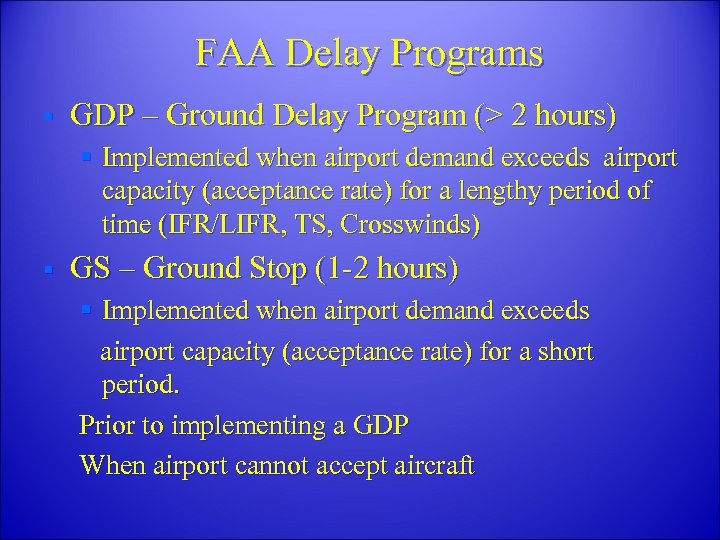 FAA Delay Programs

GDP – Ground Delay Program (> 2 hours)

Implemented when airport demand exceeds airport capacity (acceptance rate) for a lengthy period of time (IFR/LIFR, TS, Crosswinds)

GS – Ground Stop (1-2 hours)

Implemented when airport demand exceeds airport capacity (acceptance rate) for a short period.

Prior to implementing a GDP

When airport cannot accept aircraft